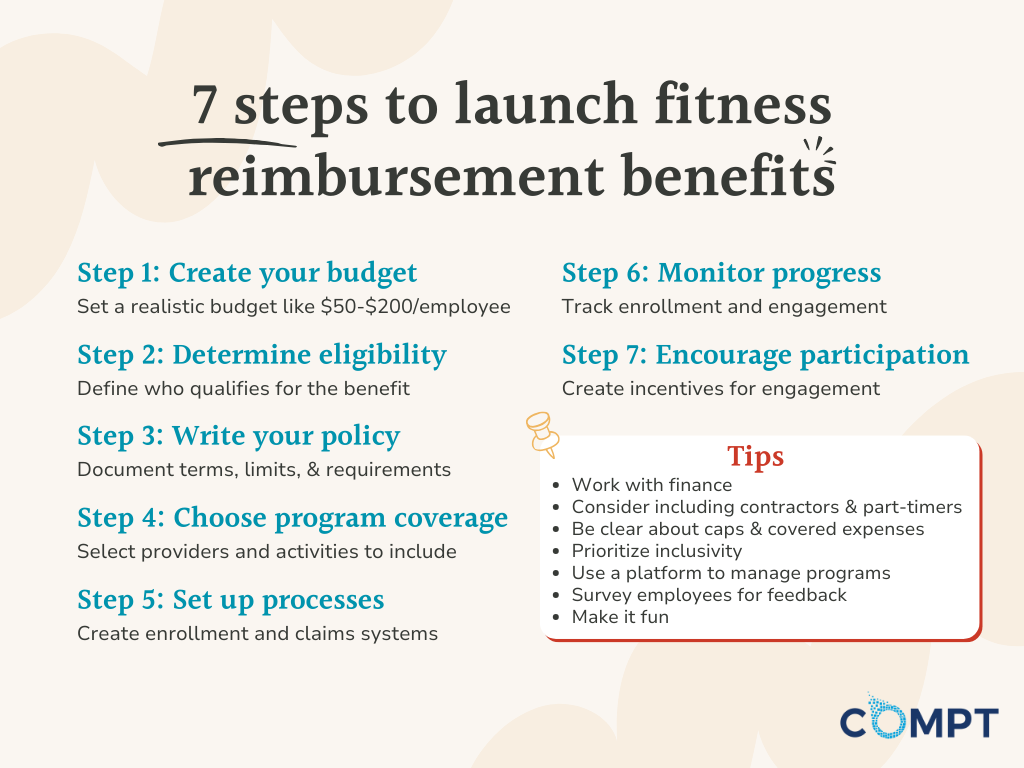 7 steps to launch fitness reimbursement benefits

Step 1: Create your budget
Set a realistic budget like \$50-\$200/employee

Step 2: Determine eligibility
Define who qualifies for the benefit

Step 3: Write your policy
Document terms, limits, & requirements

Step 4: Choose program coverage
Select providers and activities to include

Step 5: Set up processes
Create enrollment and claims systems

Step 6: Monitor progress
Track enrollment and engagement

Step 7: Encourage participation
Create incentives for engagement

Tips
- Work with finance
- Consider including contractors & part-timers
- Be clear about caps & covered expenses
- Prioritize inclusivity
- Use a platform to manage programs
- Survey employees for feedback
- Make it fun

COMPT